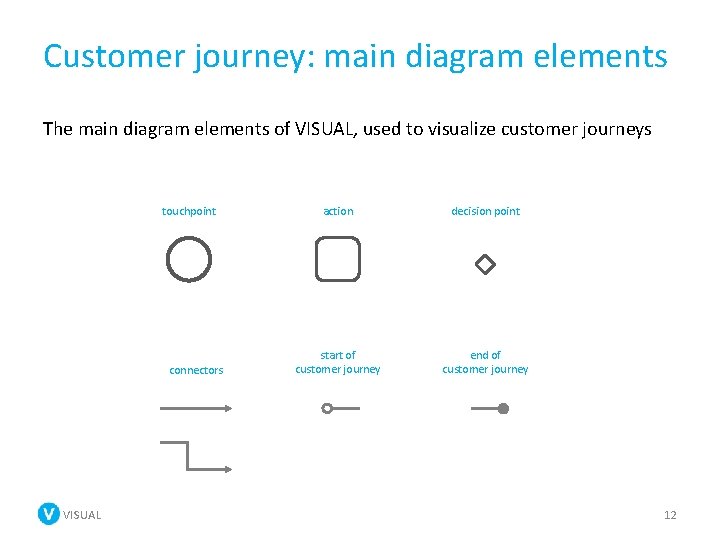 Customer journey: main diagram elements

The main diagram elements of VISUAL, used to visualize customer journeys

touchpoint

action

decision point

connectors

start of customer journey

end of customer journey

V VISUAL

12